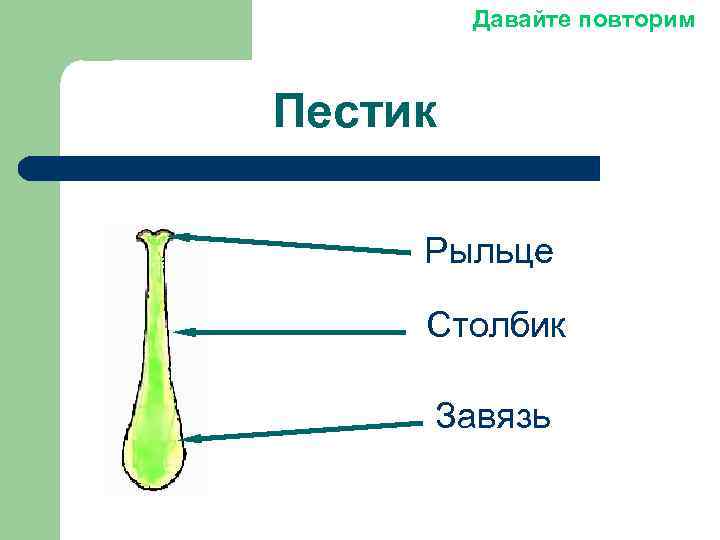 Давайте повторим

Пестик

Рыльце

Столбик

Завязь